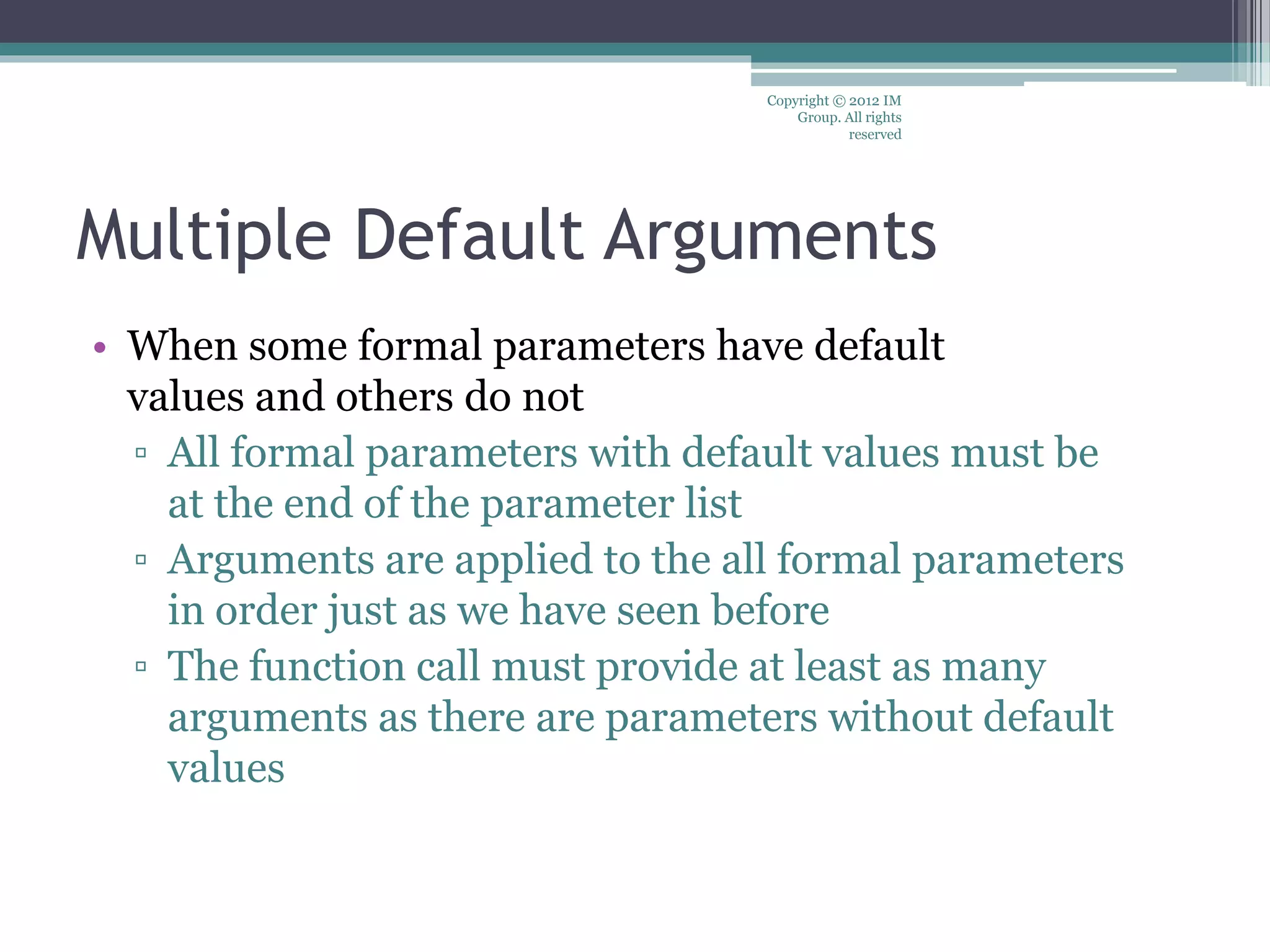 Copyright © 2012 IM Group. All rights reserved

Multiple Default Arguments

• When some formal parameters have default values and others do not
▫ All formal parameters with default values must be at the end of the parameter list
▫ Arguments are applied to the all formal parameters in order just as we have seen before
▫ The function call must provide at least as many arguments as there are parameters without default values